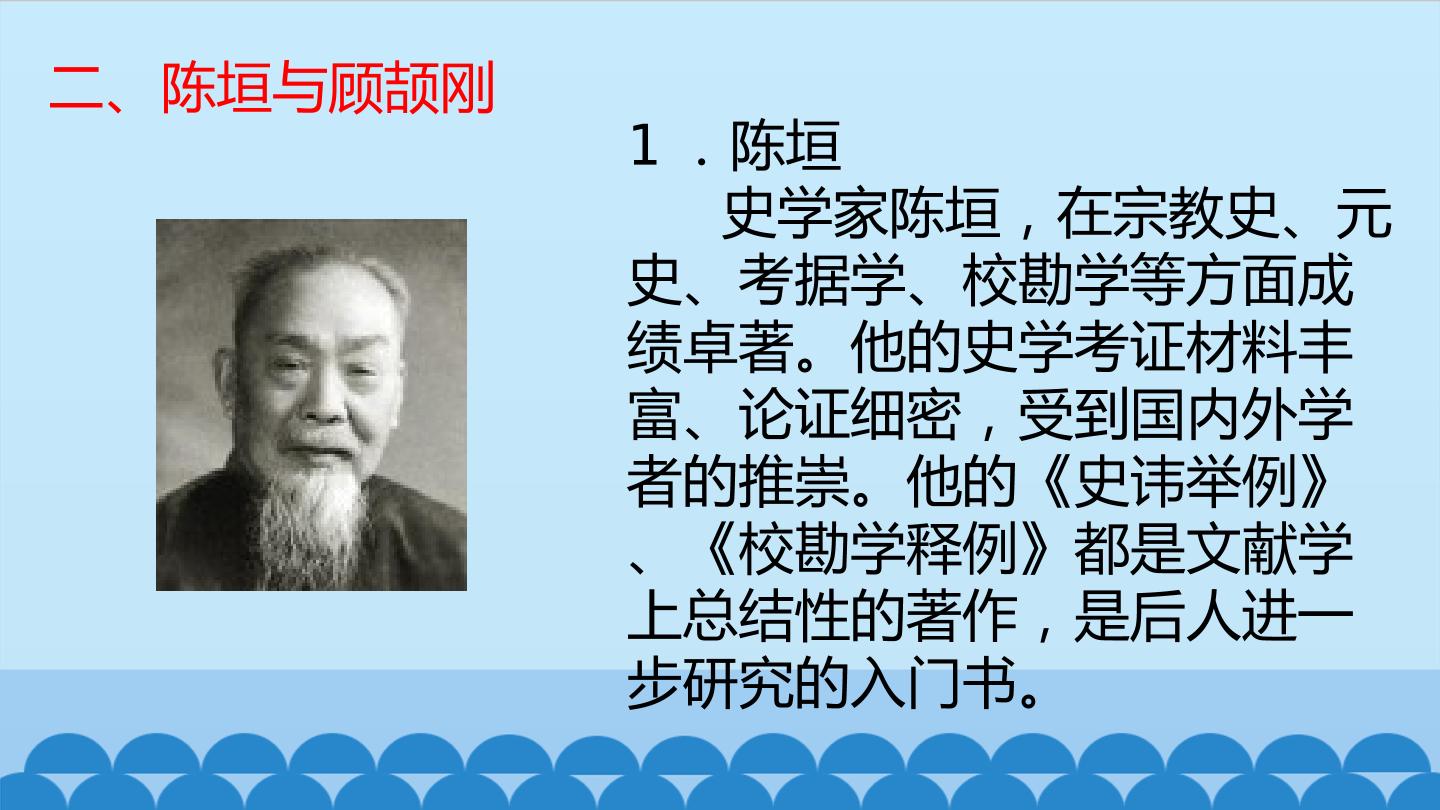 二、陈垣与顾颉刚

1．陈垣

史学家陈垣，在宗教史、元史、考据学、校勘学等方面成绩卓著。他的史学考证材料丰富、论证细密，受到国内外学者的推崇。他的《史讳举例》、《校勘学释例》都是文献学上总结性的著作，是后人进一步研究的入门书。